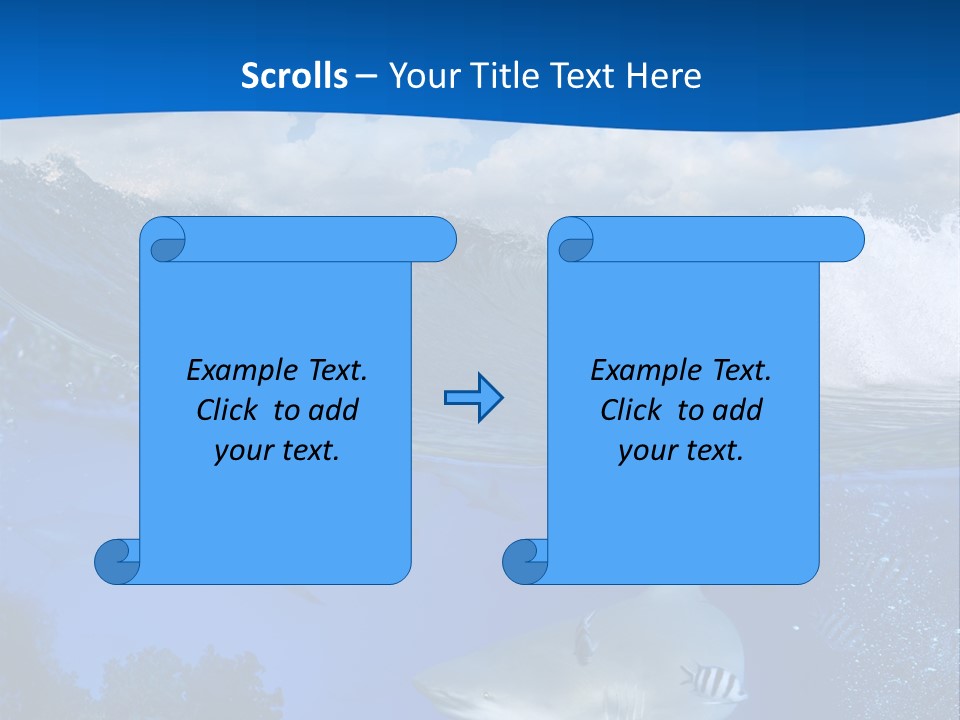 Scrolls – Your Title Text Here

Example Text. Click to add your text.

Example Text. Click to add your text.